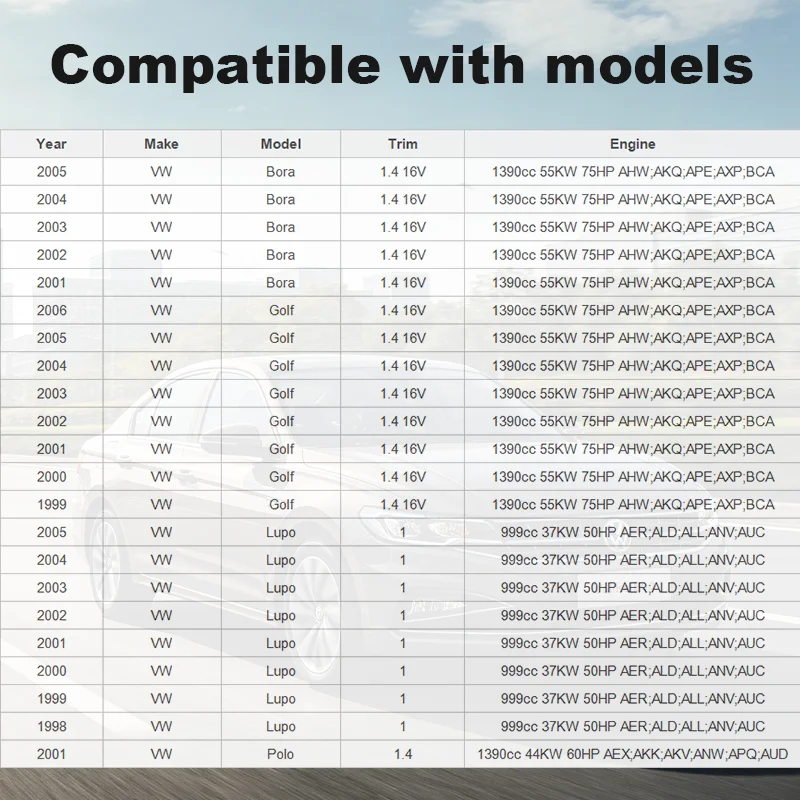 Compatible with models

| Year | Make | Model | Trim | Engine |
|---|---|---|---|---|
| 2005 | VW | Bora | 1.4 16V | 1390cc 55KW 75HP AHW;AKQ;APE;AXP;BCA |
| 2004 | VW | Bora | 1.4 16V | 1390cc 55KW 75HP AHW;AKQ;APE;AXP;BCA |
| 2003 | VW | Bora | 1.4 16V | 1390cc 55KW 75HP AHW;AKQ;APE;AXP;BCA |
| 2002 | VW | Bora | 1.4 16V | 1390cc 55KW 75HP AHW;AKQ;APE;AXP;BCA |
| 2001 | VW | Bora | 1.4 16V | 1390cc 55KW 75HP AHW;AKQ;APE;AXP;BCA |
| 2006 | VW | Golf | 1.4 16V | 1390cc 55KW 75HP AHW;AKQ;APE;AXP;BCA |
| 2005 | VW | Golf | 1.4 16V | 1390cc 55KW 75HP AHW;AKQ;APE;AXP;BCA |
| 2004 | VW | Golf | 1.4 16V | 1390cc 55KW 75HP AHW;AKQ;APE;AXP;BCA |
| 2003 | VW | Golf | 1.4 16V | 1390cc 55KW 75HP AHW;AKQ;APE;AXP;BCA |
| 2002 | VW | Golf | 1.4 16V | 1390cc 55KW 75HP AHW;AKQ;APE;AXP;BCA |
| 2001 | VW | Golf | 1.4 16V | 1390cc 55KW 75HP AHW;AKQ;APE;AXP;BCA |
| 2000 | VW | Golf | 1.4 16V | 1390cc 55KW 75HP AHW;AKQ;APE;AXP;BCA |
| 1999 | VW | Golf | 1.4 16V | 1390cc 55KW 75HP AHW;AKQ;APE;AXP;BCA |
| 2005 | VW | Lupo | 1 | 999cc 37KW 50HP AER;ALD;ALL;ANV;AUC |
| 2004 | VW | Lupo | 1 | 999cc 37KW 50HP AER;ALD;ALL;ANV;AUC |
| 2003 | VW | Lupo | 1 | 999cc 37KW 50HP AER;ALD;ALL;ANV;AUC |
| 2002 | VW | Lupo | 1 | 999cc 37KW 50HP AER;ALD;ALL;ANV;AUC |
| 2001 | VW | Lupo | 1 | 999cc 37KW 50HP AER;ALD;ALL;ANV;AUC |
| 2000 | VW | Lupo | 1 | 999cc 37KW 50HP AER;ALD;ALL;ANV;AUC |
| 1999 | VW | Lupo | 1 | 999cc 37KW 50HP AER;ALD;ALL;ANV;AUC |
| 1998 | VW | Lupo | 1 | 999cc 37KW 50HP AER;ALD;ALL;ANV;AUC |
| 2001 | VW | Polo | 1.4 | 1390cc 44KW 60HP AEX;AKK;AKV;ANW;APQ;AUD |